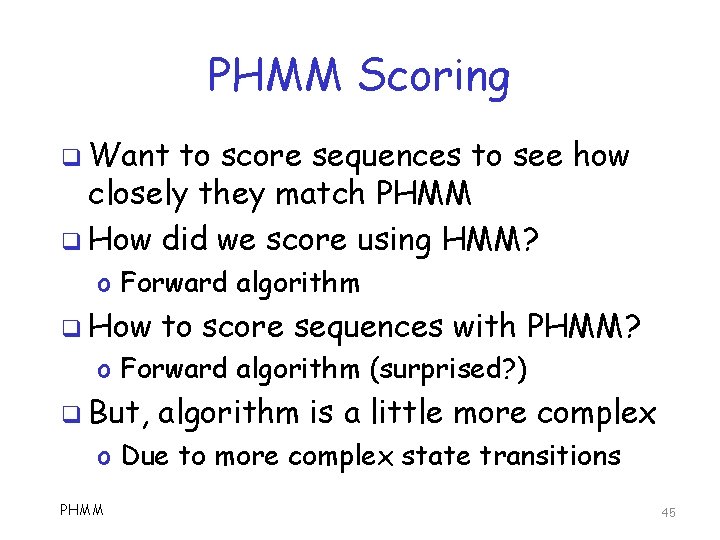 PHMM Scoring

❑ Want to score sequences to see how closely they match PHMM

❑ How did we score using HMM?

o Forward algorithm

❑ How to score sequences with PHMM?

o Forward algorithm (surprised?)

❑ But, algorithm is a little more complex

o Due to more complex state transitions

PHMM

45